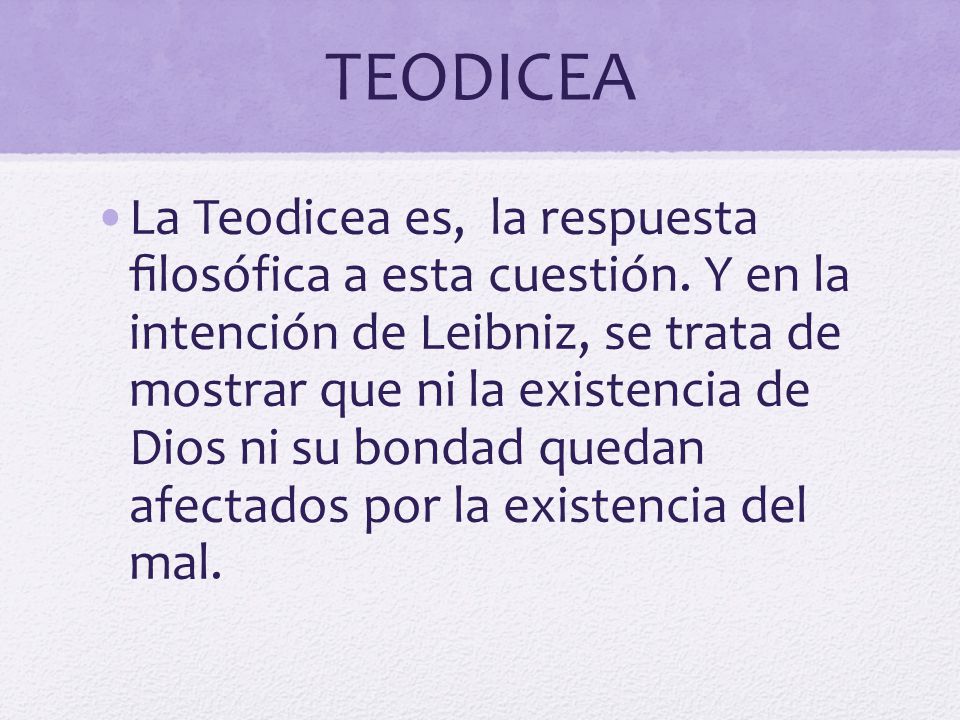 TEODICEA

• La Teodicea es,  la respuesta filosófica a esta cuestión. Y en la intención de Leibniz, se trata de mostrar que ni la existencia de Dios ni su bondad quedan afectados por la existencia del mal.